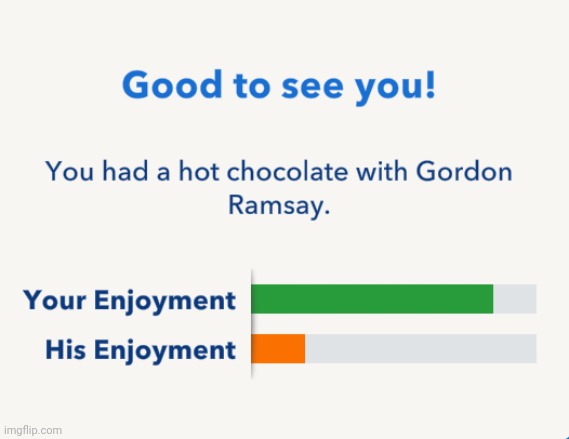 Good to see you!

You had a hot chocolate with Gordon Ramsay.

Your Enjoyment

His Enjoyment

imgflip.com